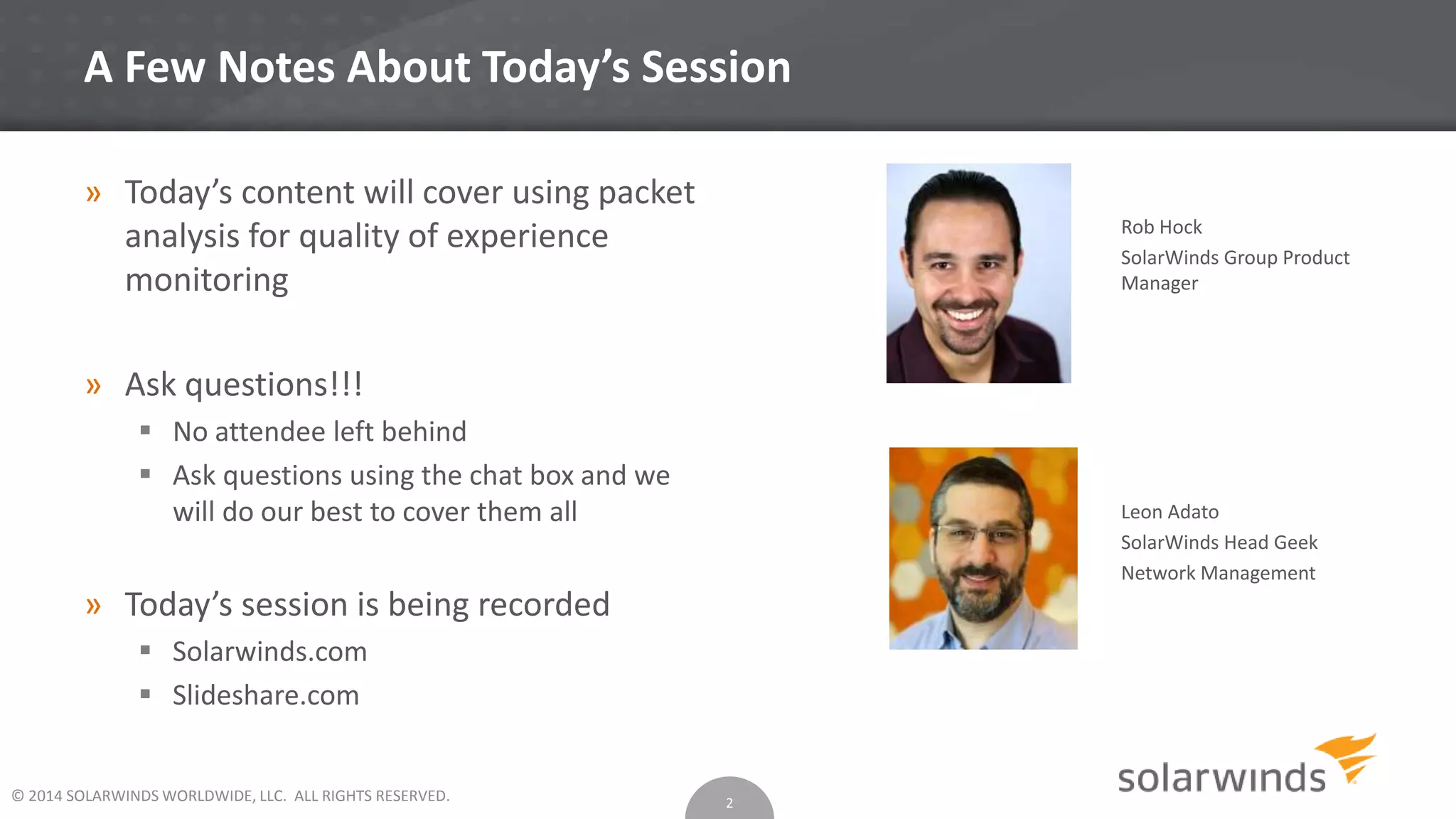 A Few Notes About Today's Session

» Today's content will cover using packet analysis for quality of experience monitoring

» Ask questions!!!
▪ No attendee left behind
▪ Ask questions using the chat box and we will do our best to cover them all

» Today's session is being recorded
▪ Solarwinds.com
▪ Slideshare.com

Rob Hock
SolarWinds Group Product Manager

Leon Adato
SolarWinds Head Geek
Network Management

© 2014 SOLARWINDS WORLDWIDE, LLC. ALL RIGHTS RESERVED.

2

solarwinds